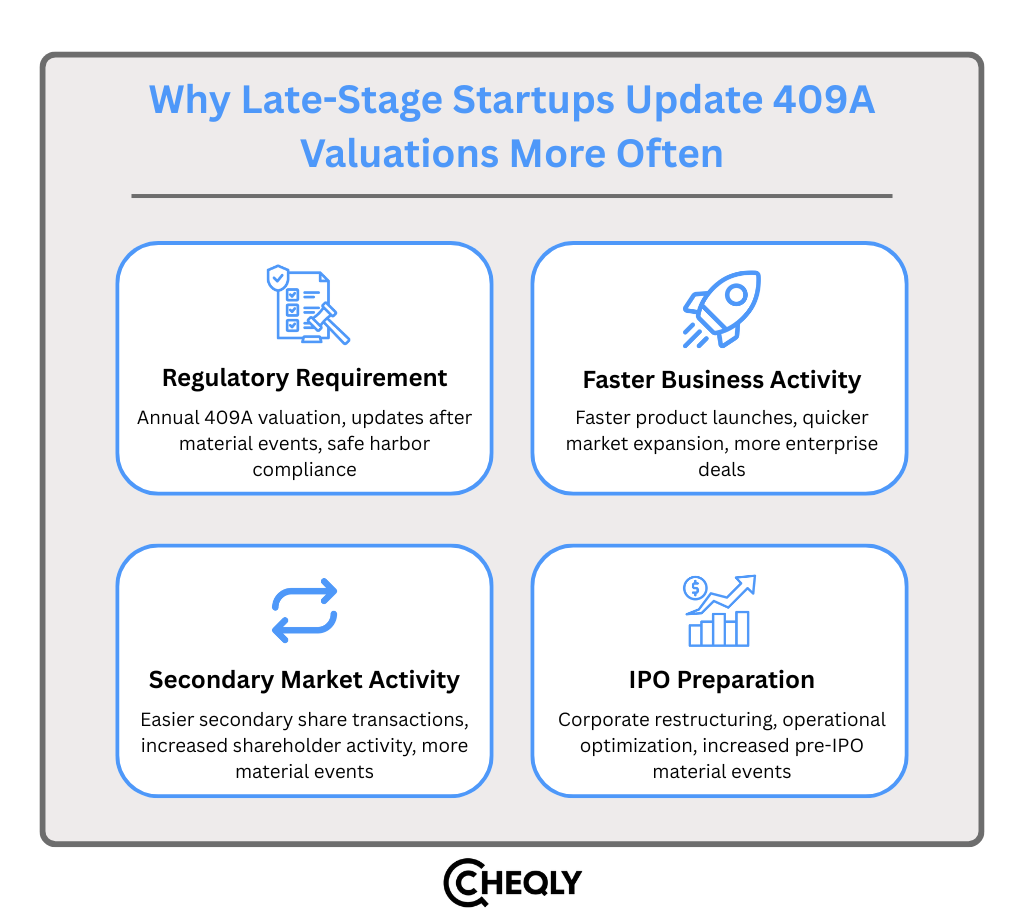 Why Late-Stage Startups Update 409A Valuations More Often

Regulatory Requirement

Annual 409A valuation, updates after material events, safe harbor compliance

Faster Business Activity

Faster product launches, quicker market expansion, more enterprise deals

Secondary Market Activity

Easier secondary share transactions, increased shareholder activity, more material events

IPO Preparation

Corporate restructuring, operational optimization, increased pre-IPO material events

CHEQLY